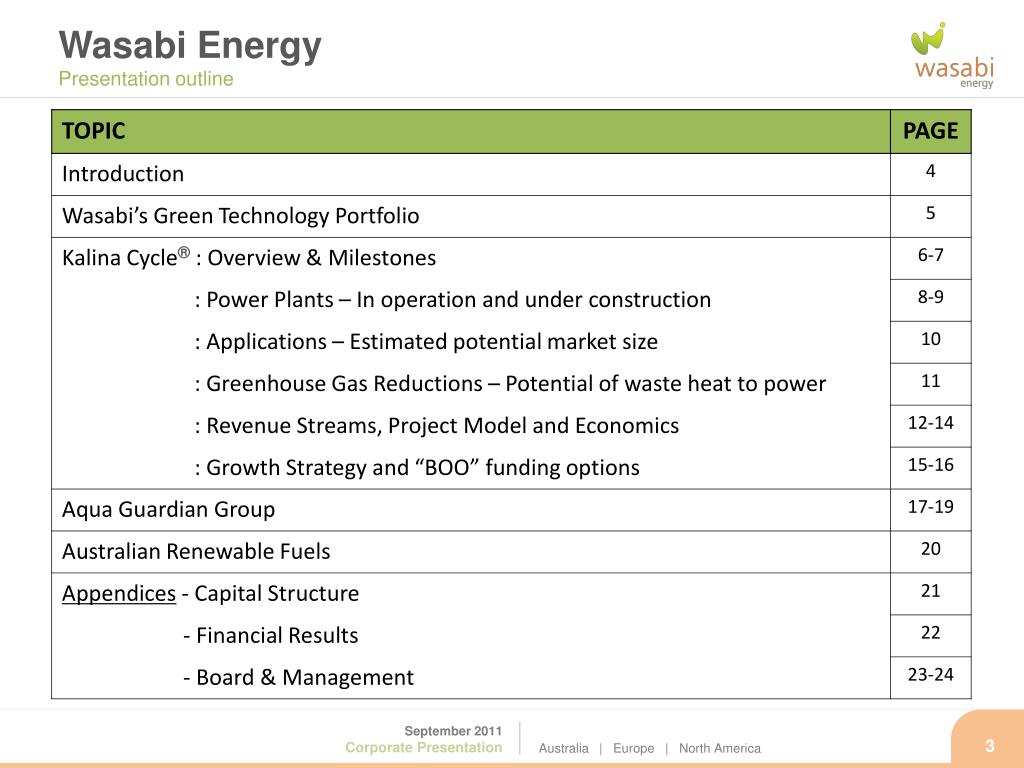 Wasabi Energy
Presentation outline

wasabi
energy

| TOPIC | PAGE |
|---|---|
| Introduction | 4 |
| Wasabi's Green Technology Portfolio | 5 |
| Kalina Cycle® : Overview & Milestones | 6-7 |
| : Power Plants – In operation and under construction | 8-9 |
| : Applications – Estimated potential market size | 10 |
| : Greenhouse Gas Reductions – Potential of waste heat to power | 11 |
| : Revenue Streams, Project Model and Economics | 12-14 |
| : Growth Strategy and "BOO" funding options | 15-16 |
| Aqua Guardian Group | 17-19 |
| Australian Renewable Fuels | 20 |
| Appendices - Capital Structure | 21 |
| - Financial Results | 22 |
| - Board & Management | 23-24 |

September 2011
Corporate Presentation

Australia | Europe | North America

3